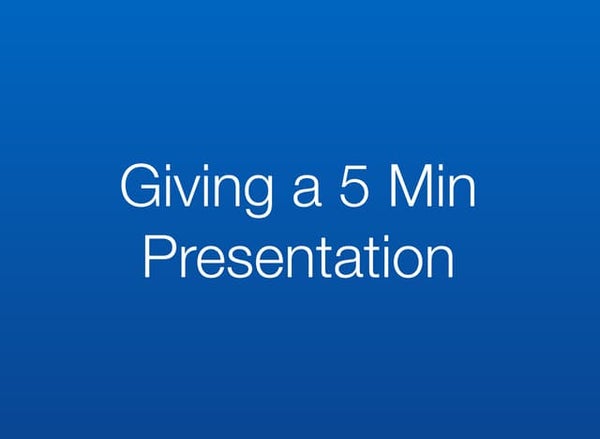 Giving a 5 Min Presentation